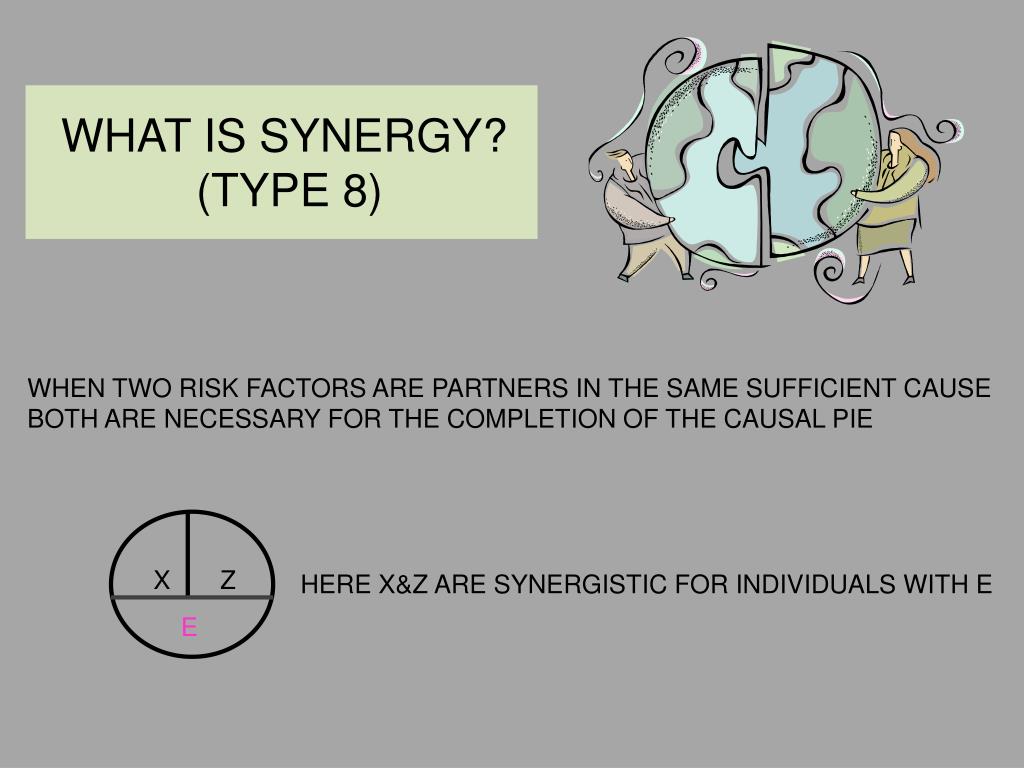 WHAT IS SYNERGY?
(TYPE 8)

WHEN TWO RISK FACTORS ARE PARTNERS IN THE SAME SUFFICIENT CAUSE BOTH ARE NECESSARY FOR THE COMPLETION OF THE CAUSAL PIE

X
Z
E

HERE X&Z ARE SYNERGISTIC FOR INDIVIDUALS WITH E